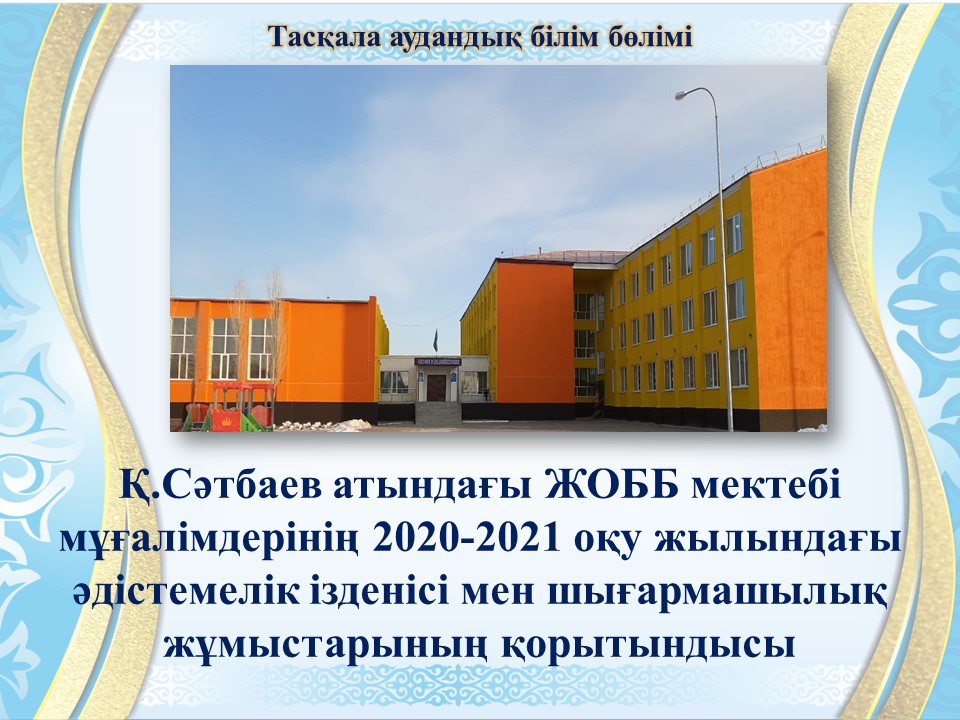 Тасқала аудандық білім бөлімі

Қ.Сәтбаев атындағы ЖОББ мектебі мұғалімдерінің 2020-2021 оқу жылындағы әдістемелік ізденісі мен шығармашылық жұмыстарының қорытындысы